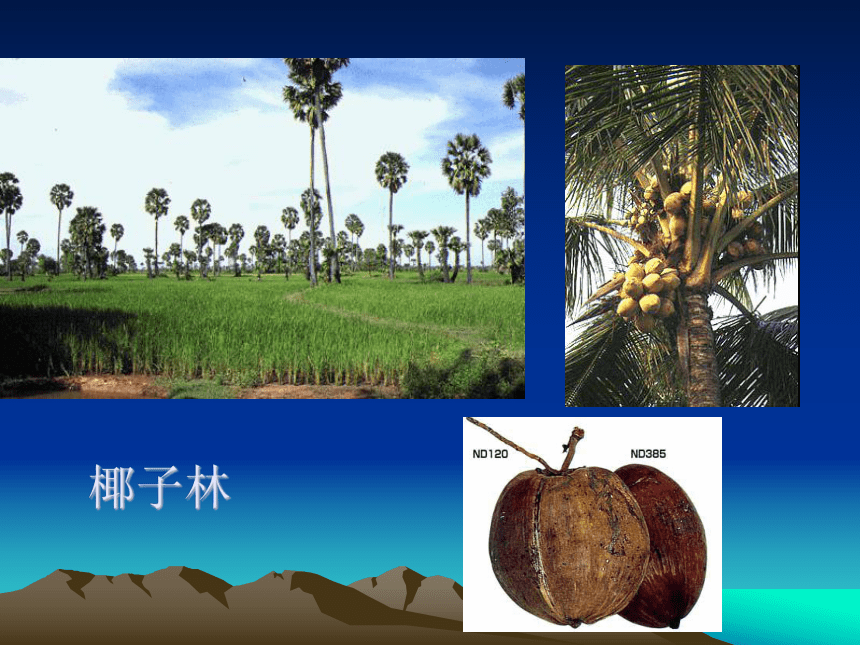 椰子林

ND120

ND385